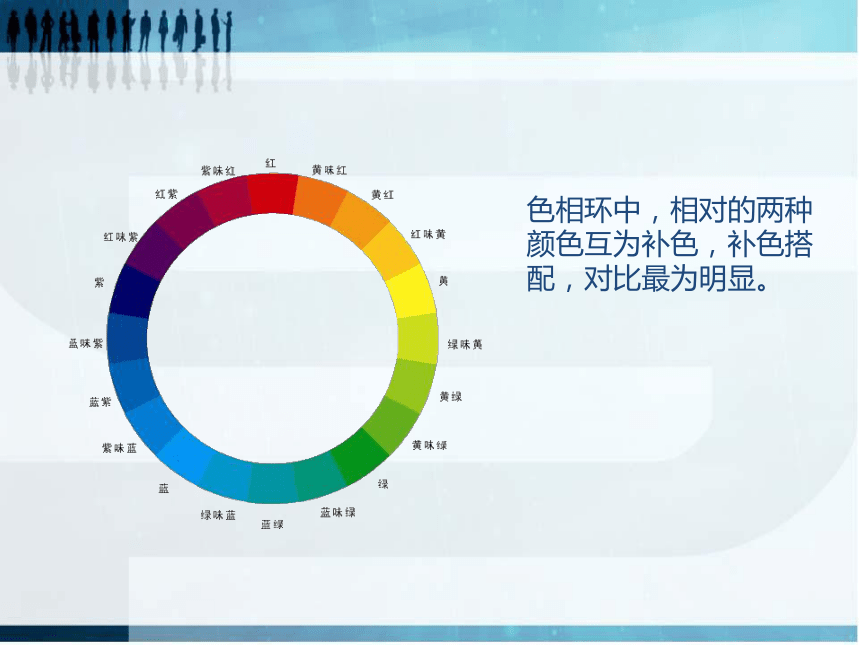 红
黄味红
黄红
红味黄
黄
绿味黄
黄绿
黄味绿
绿
蓝味绿
蓝绿
绿味蓝
蓝
紫味蓝
蓝紫
蓝味紫
紫
红味紫
红紫
紫味红

色相环中，相对的两种颜色互为补色，补色搭配，对比最为明显。